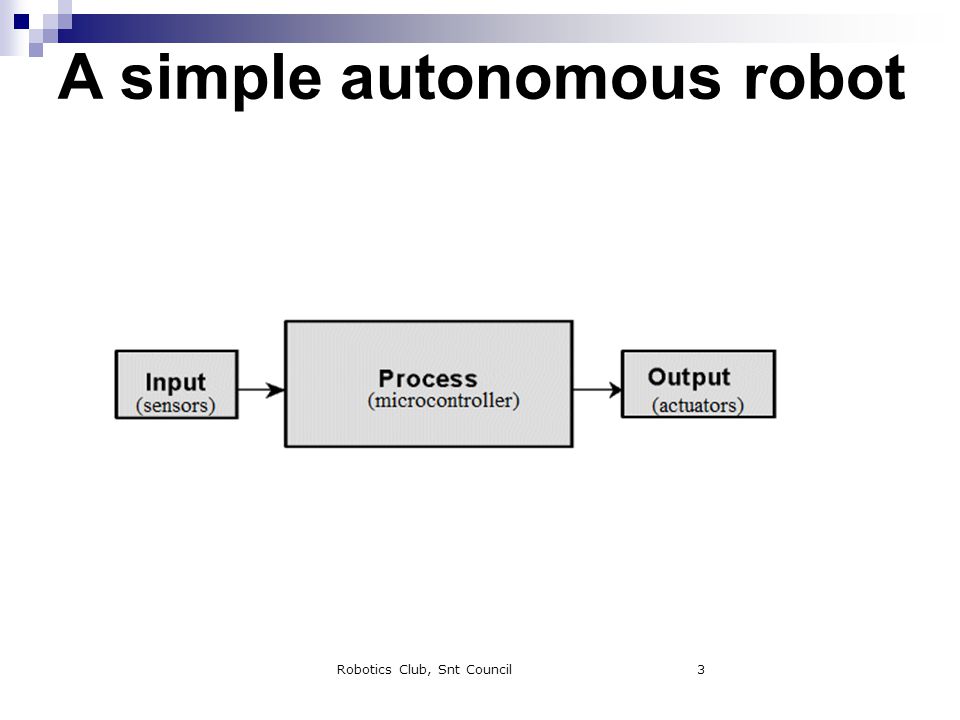 A simple autonomous robot

Input
(sensors)

Process
(microcontroller)

Output
(actuators)

Robotics Club, Snt Council

3